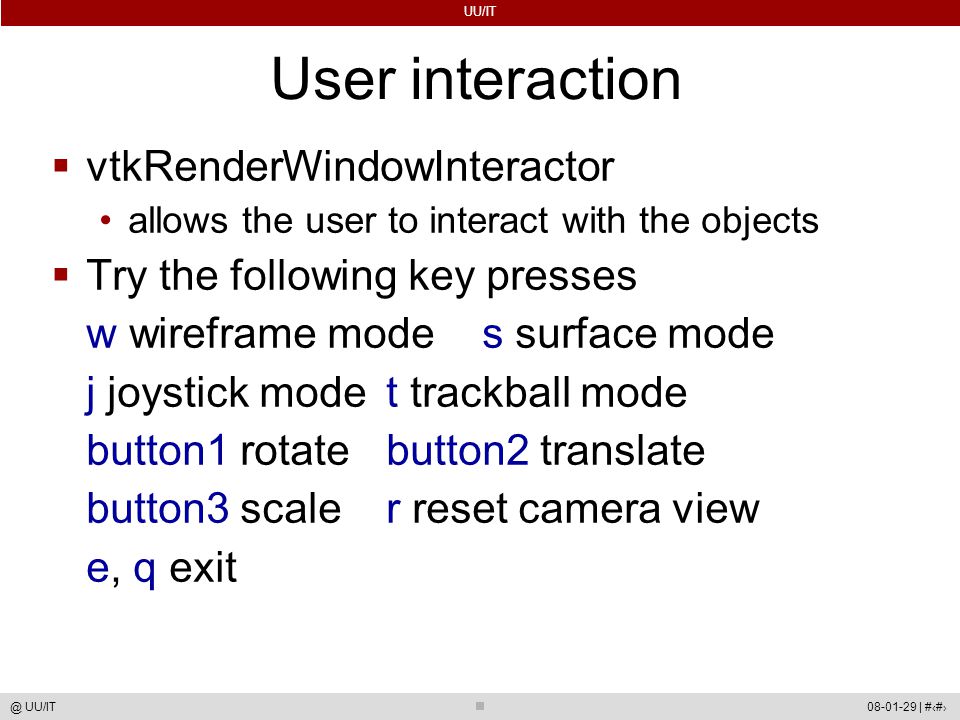 UU/IT

User interaction

▪ vtkRenderWindowInteractor
• allows the user to interact with the objects

▪ Try the following key presses

w wireframe mode s surface mode

j joystick mode t trackball mode

button1 rotate button2 translate

button3 scale r reset camera view

e, q exit

@ UU/IT

08-01-29 | #‹#›